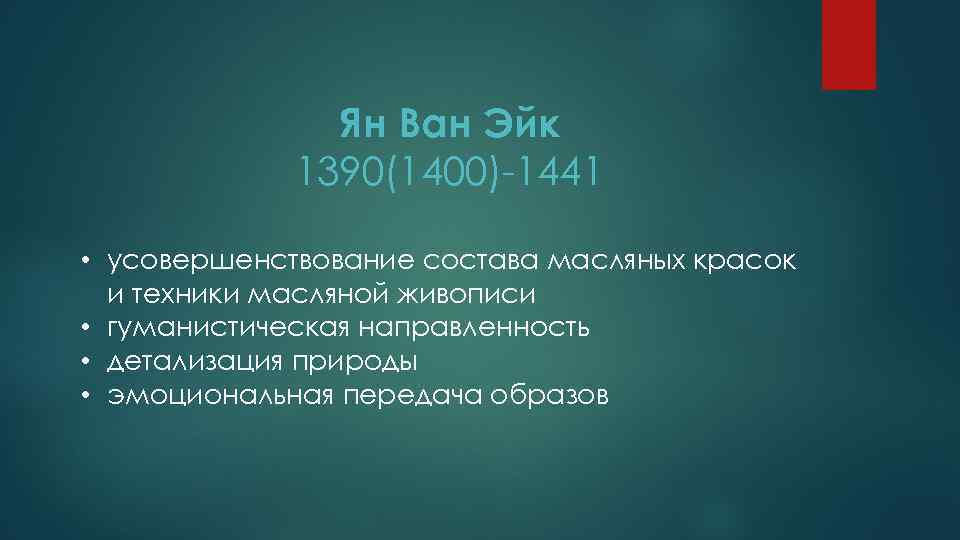 Ян Ван Эйк
1390(1400)-1441

• усовершенствование состава масляных красок и техники масляной живописи
• гуманистическая направленность
• детализация природы
• эмоциональная передача образов